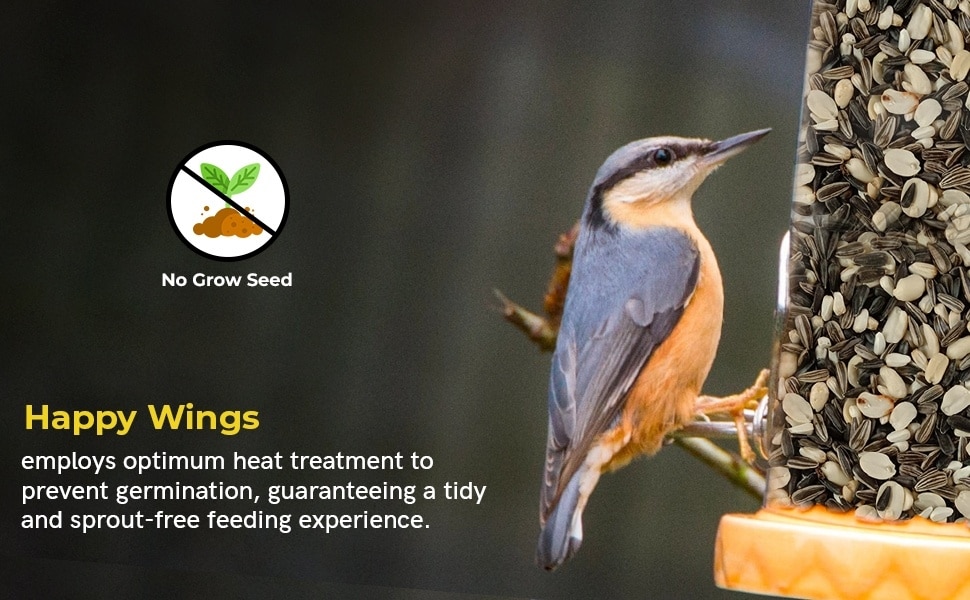 No Grow Seed

Happy Wings

employs optimum heat treatment to prevent germination, guaranteeing a tidy and sprout-free feeding experience.